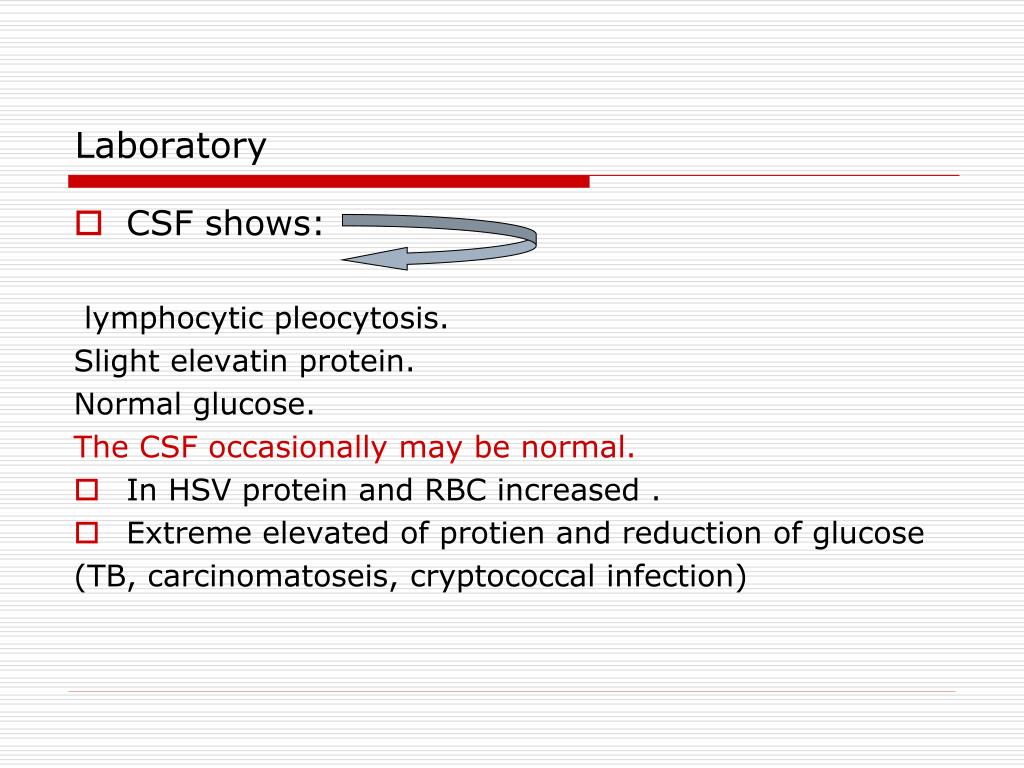 Laboratory

CSF shows:

lymphocytic pleocytosis.
Slight elevatin protein.
Normal glucose.
The CSF occasionally may be normal.

In HSV protein and RBC increased .

Extreme elevated of protien and reduction of glucose
(TB, carcinomatoseis, cryptococcal infection)